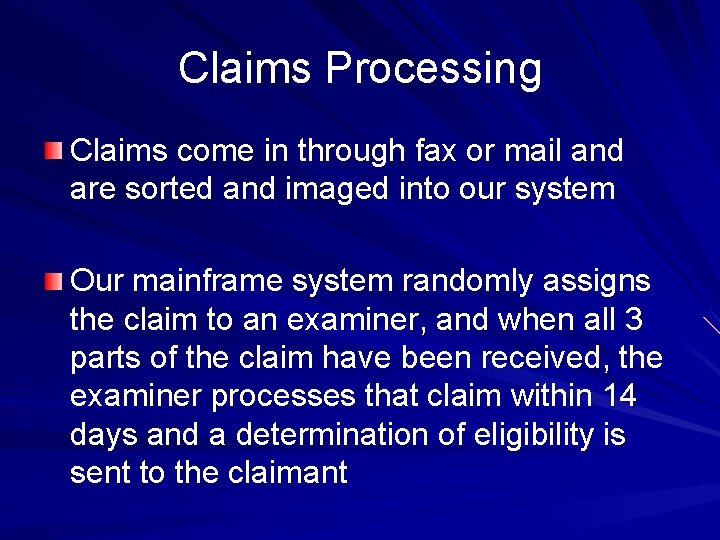 Claims Processing

Claims come in through fax or mail and are sorted and imaged into our system

Our mainframe system randomly assigns the claim to an examiner, and when all 3 parts of the claim have been received, the examiner processes that claim within 14 days and a determination of eligibility is sent to the claimant